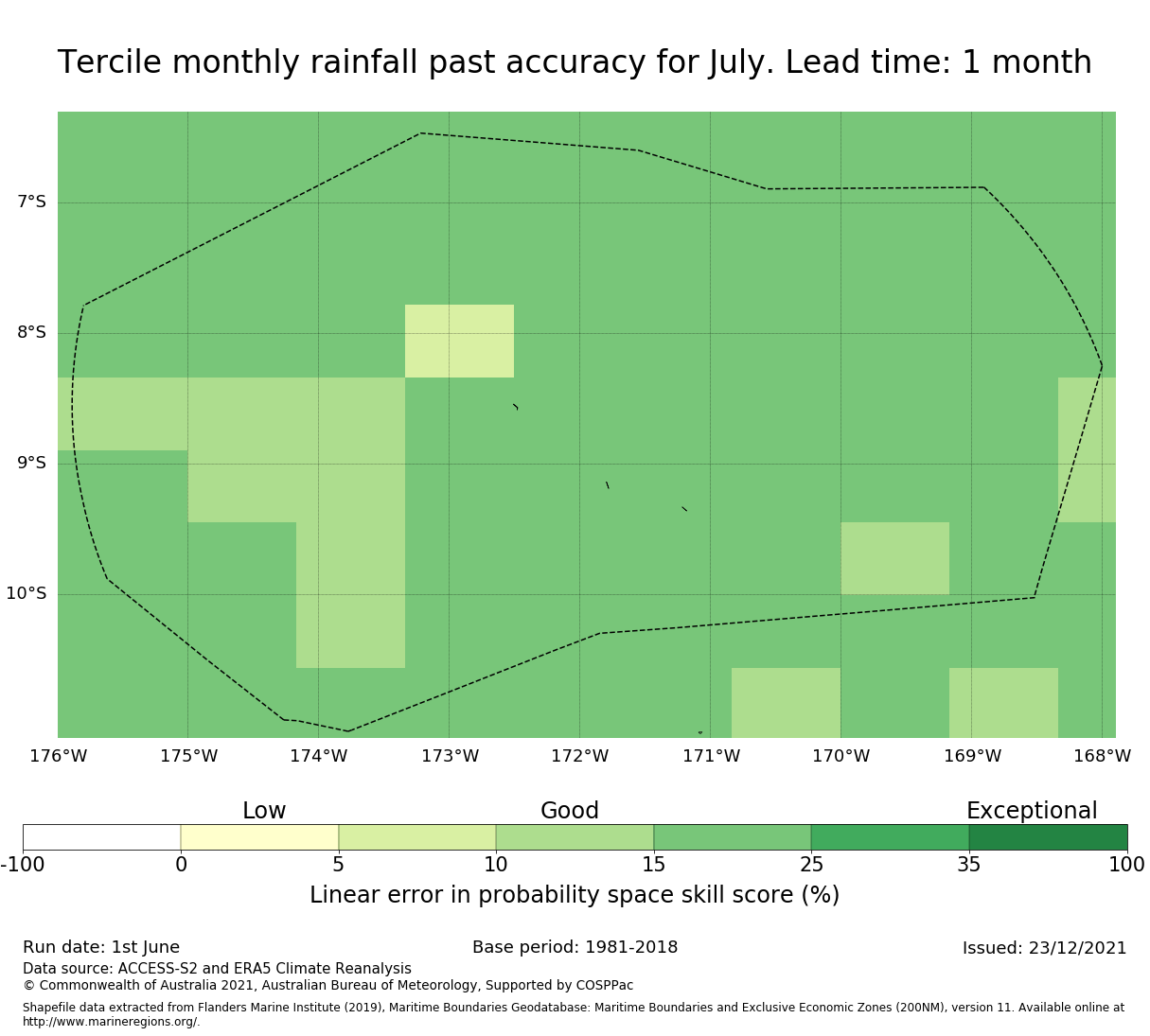 Tercile monthly rainfall past accuracy for July. Lead time: 1 month

7°S
8°S
9°S
10°S

176°W 175°W 174°W 173°W 172°W 171°W 170°W 169°W 168°W

Low Good Exceptional

-100 0 5 10 15 25 35 100

Linear error in probability space skill score (%)

Run date: 1st June
Base period: 1981-2018
Issued: 23/12/2021

Data source: ACCESS-S2 and ERA5 Climate Reanalysis
© Commonwealth of Australia 2021, Australian Bureau of Meteorology, Supported by COSPPac

Shapefile data extracted from Flanders Marine Institute (2019), Maritime Boundaries Geodatabase: Maritime Boundaries and Exclusive Economic Zones (200NM), version 11. Available online at http://www.marineregions.org/.